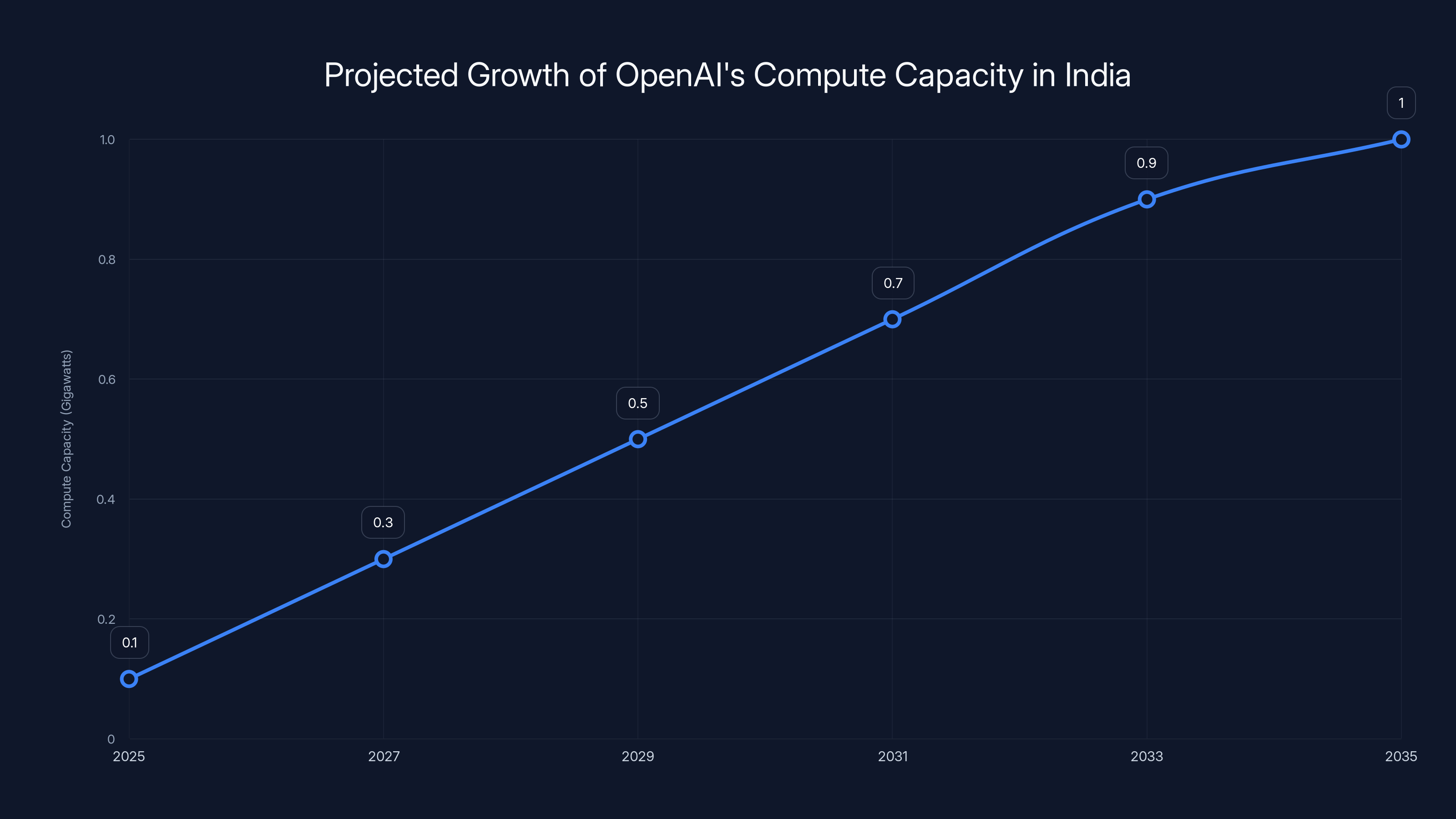 Projected Growth of OpenAI's Compute Capacity in India

Compute Capacity (Gigawatts)

1.0
0.8
0.6
0.4
0.2
0

0.1
0.3
0.5
0.7
0.9
1

2025
2027
2029
2031
2033
2035